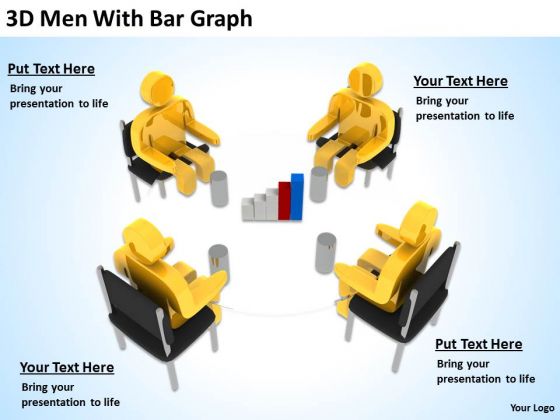 3D Men With Bar Graph

Put Text Here
Bring your presentation to life

Your Text Here
Bring your presentation to life

Your Text Here
Bring your presentation to life

Put Text Here
Bring your presentation to life

Your Logo